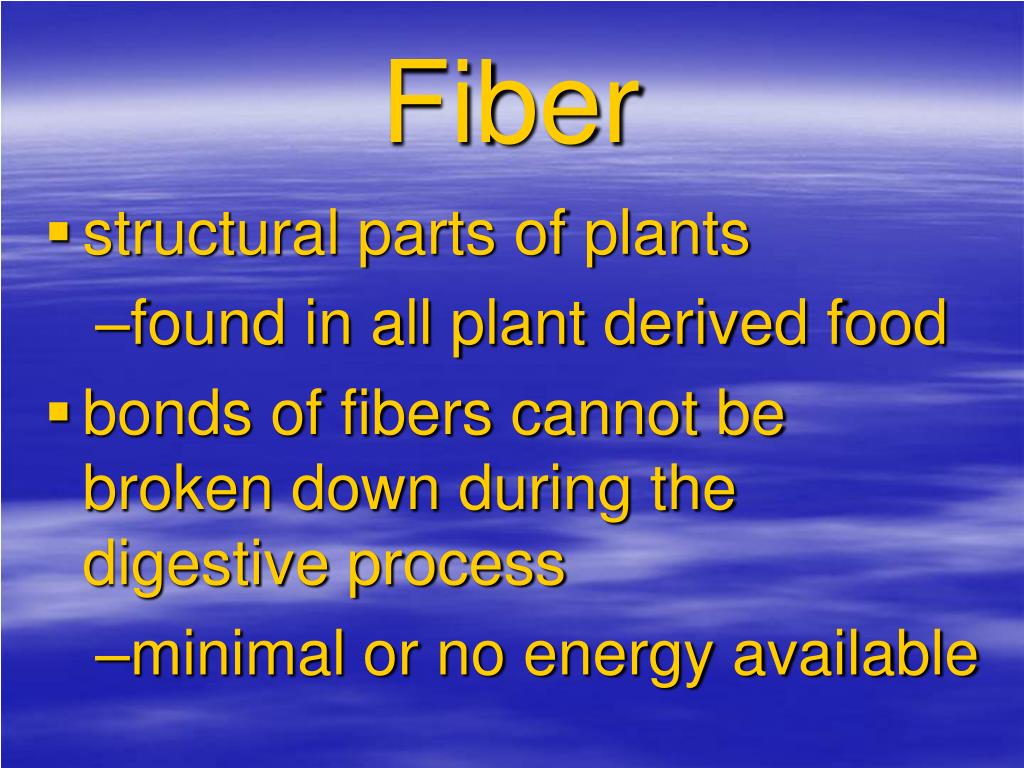 Fiber

▪ structural parts of plants

–found in all plant derived food

▪ bonds of fibers cannot be broken down during the digestive process

–minimal or no energy available